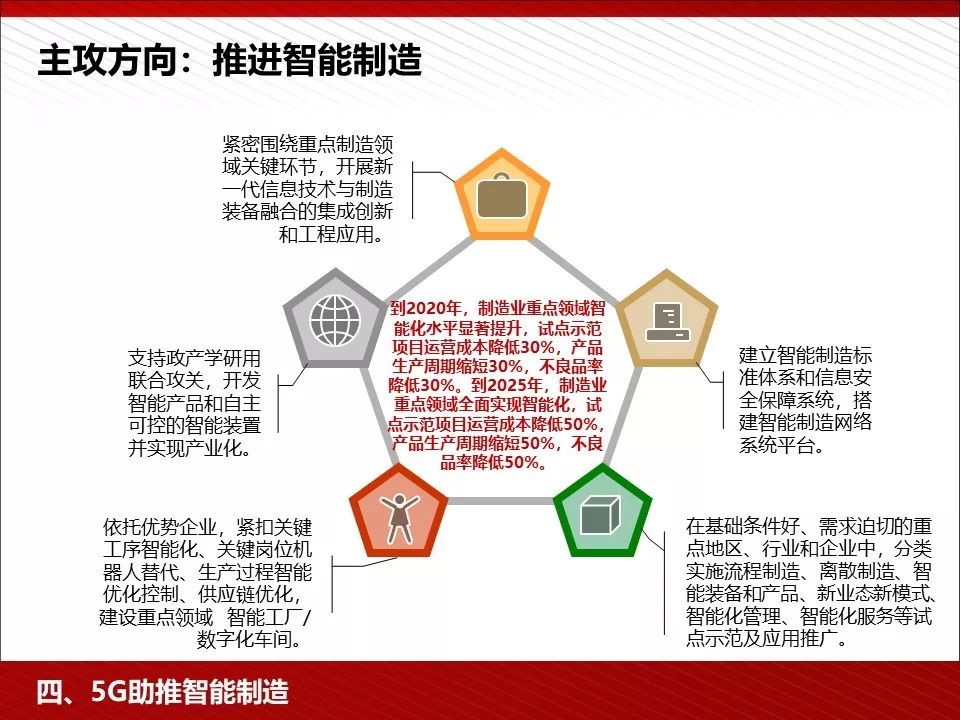 主攻方向：推进智能制造

紧密围绕重点制造领域关键环节，开展新一代信息技术与制造装备融合的集成创新和工程应用。

支持政产学研用联合攻关，开发智能产品和自主可控的智能装置并实现产业化。

到2020年，制造业重点领域智能化水平显著提升，试点示范项目运营成本降低30%，产品生产周期缩短30%，不良品率降低30%。到2025年，制造业重点领域全面实现智能化，试点示范项目运营成本降低50%，产品生产周期缩短50%，不良品率降低50%。

建立智能制造标准体系和信息安全保障系统，搭建智能制造网络系统平台。

依托优势企业，紧扣关键工序智能化、关键岗位机器人替代、生产过程智能优化控制、供应链优化，建设重点领域 智能工厂/数字化车间。

在基础条件好、需求迫切的重点地区、行业和企业中，分类实施流程制造、离散制造、智能装备和产品、新业态新模式、智能化管理、智能化服务等试点示范及应用推广。

四、5G助推智能制造